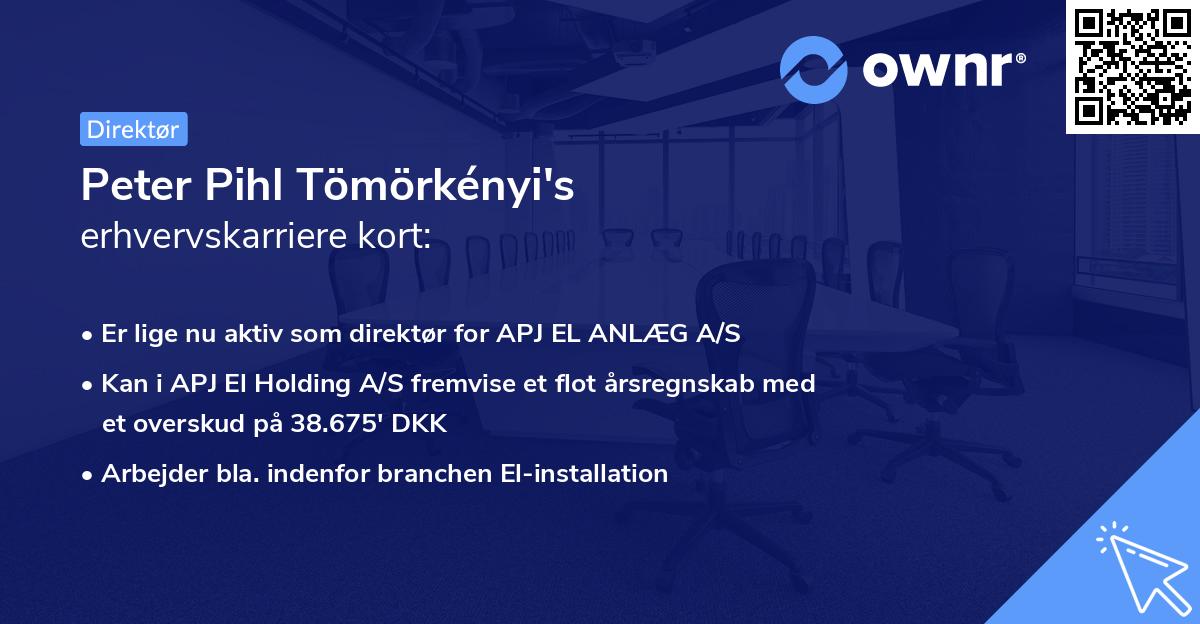 ownr®

Direktør

Peter Pihl Tömörkényi's
erhvervskarriere kort:

• Er lige nu aktiv som direktør for APJ EL ANLÆG A/S
• Kan i APJ El Holding A/S fremvise et flot årsregnskab med et overskud på 38.675' DKK
• Arbejder bla. indenfor branchen El-installation